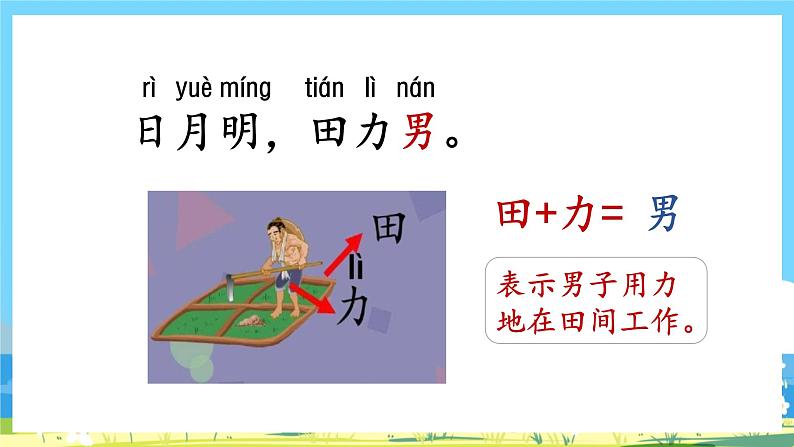 rì yuè míng tián lì nán
日月明，田力男。

田
lì
力

田+力= 男

表示男子用力地在田间工作。